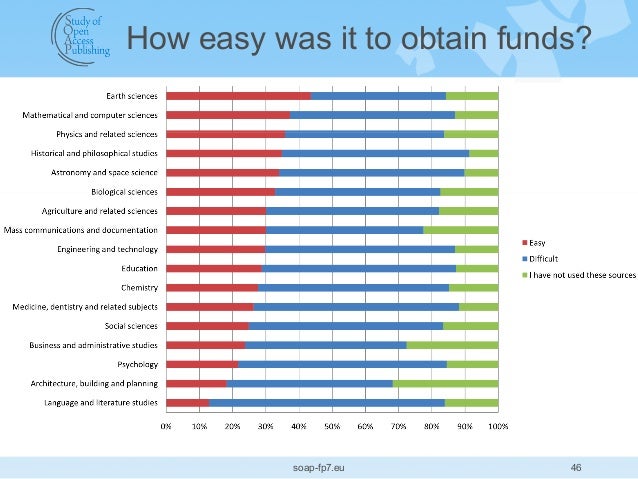 Study of Open Access Publishing

How easy was it to obtain funds?

Earth sciences
Mathematical and computer sciences
Physics and related sciences
Historical and philosophical studies
Astronomy and space science
Biological sciences
Agriculture and related sciences
Mass communications and documentation
Engineering and technology
Education
Chemistry
Medicine, dentistry and related subjects
Social sciences
Business and administrative studies
Psychology
Architecture, building and planning
Language and literature studies

0% 10% 20% 30% 40% 50% 60% 70% 80% 90% 100%

Easy
Difficult
I have not used these sources

soap-fp7.eu

46